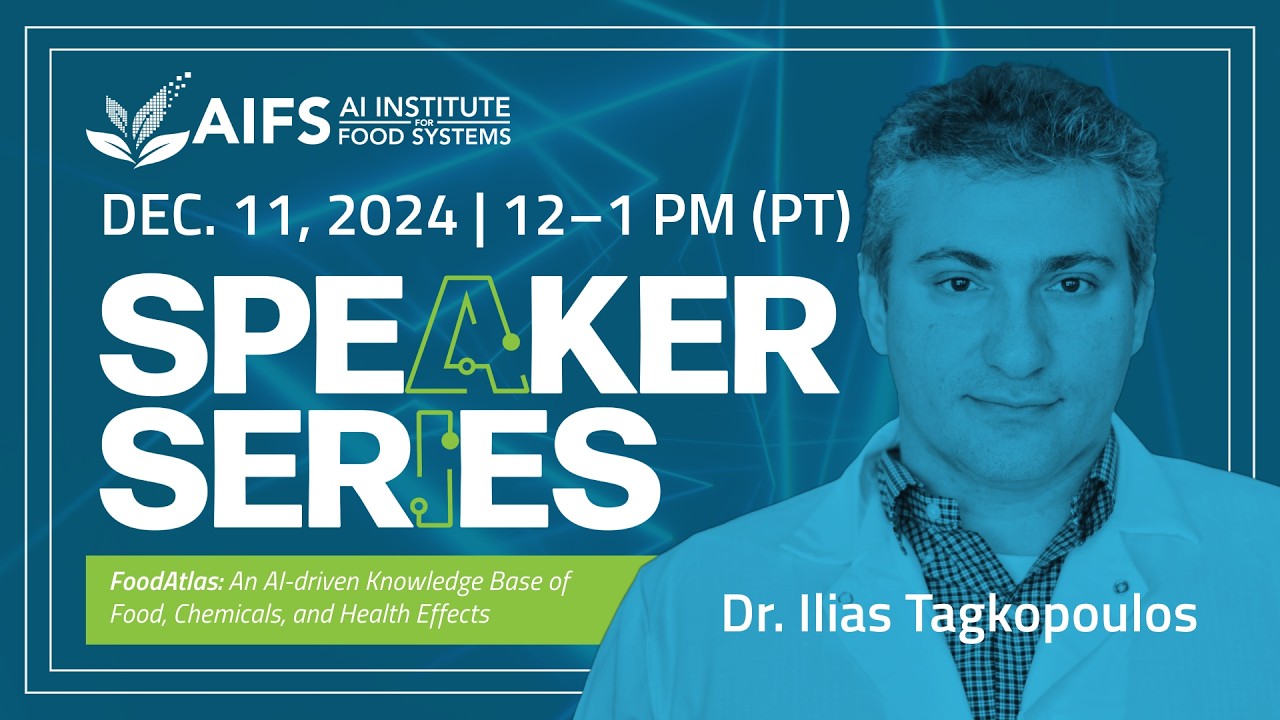 AIFS AI INSTITUTE FOR FOOD SYSTEMS

DEC. 11, 2024 | 12–1 PM (PT)

SPEAKER SERIES

FoodAtlas: An AI-driven Knowledge Base of Food, Chemicals, and Health Effects

Dr. Ilias Tagkopoulos